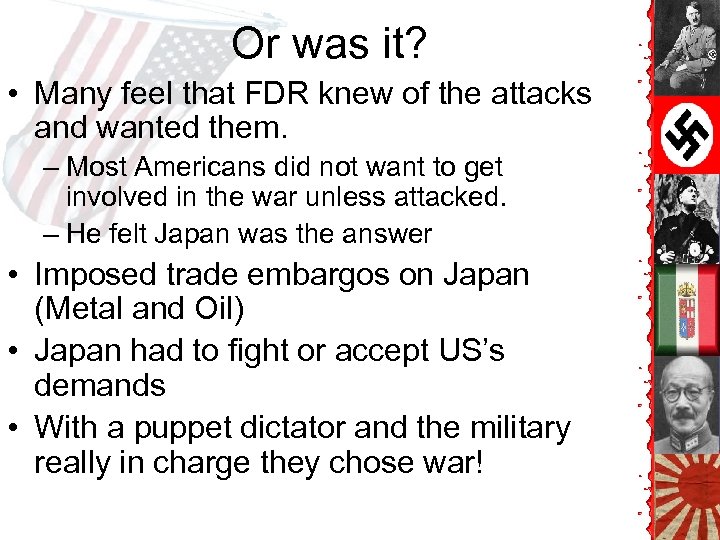 Or was it?

• Many feel that FDR knew of the attacks and wanted them.
– Most Americans did not want to get involved in the war unless attacked.
– He felt Japan was the answer

• Imposed trade embargos on Japan (Metal and Oil)

• Japan had to fight or accept US's demands

• With a puppet dictator and the military really in charge they chose war!